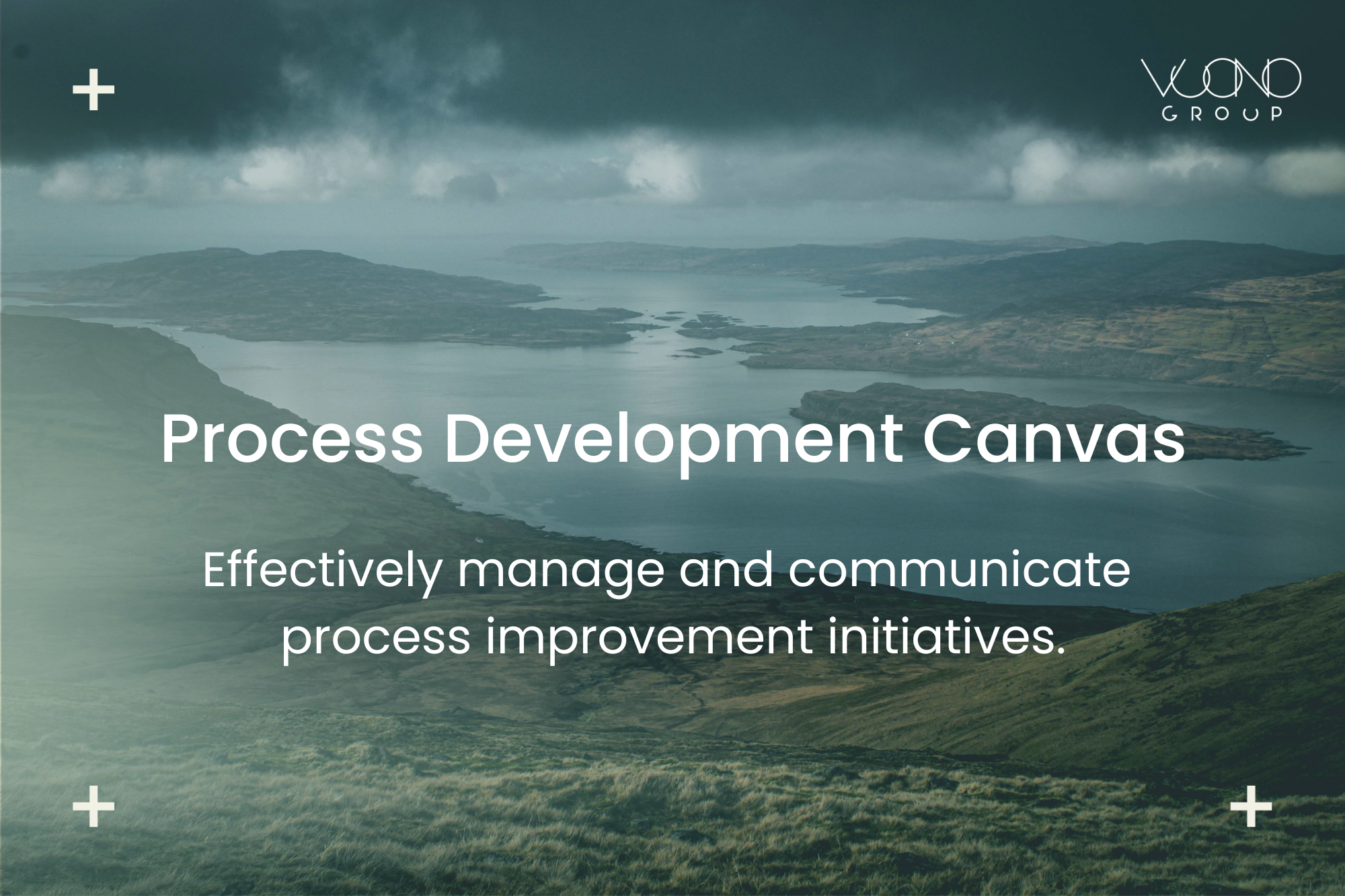 VUONO
GROUP

Process Development Canvas

Effectively manage and communicate process improvement initiatives.